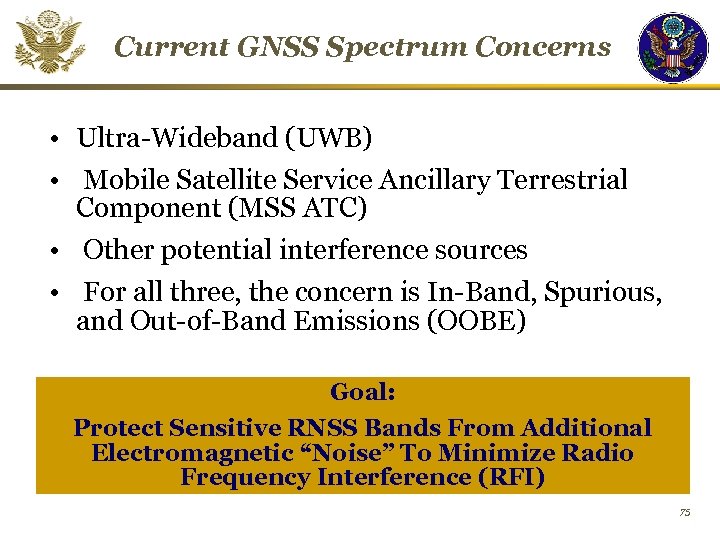 Current GNSS Spectrum Concerns

• Ultra-Wideband (UWB)
• Mobile Satellite Service Ancillary Terrestrial Component (MSS ATC)
• Other potential interference sources
• For all three, the concern is In-Band, Spurious, and Out-of-Band Emissions (OOBE)

Goal:
Protect Sensitive RNSS Bands From Additional Electromagnetic “Noise” To Minimize Radio Frequency Interference (RFI)

75